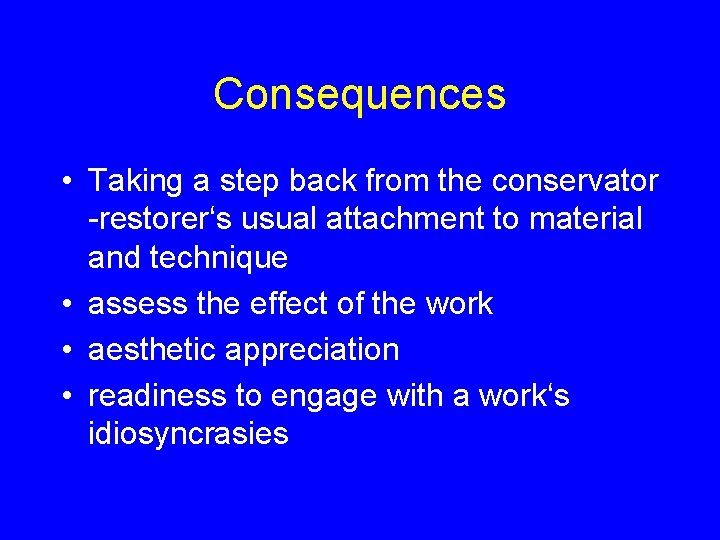 Consequences

• Taking a step back from the conservator -restorer‘s usual attachment to material and technique
• assess the effect of the work
• aesthetic appreciation
• readiness to engage with a work‘s idiosyncrasies